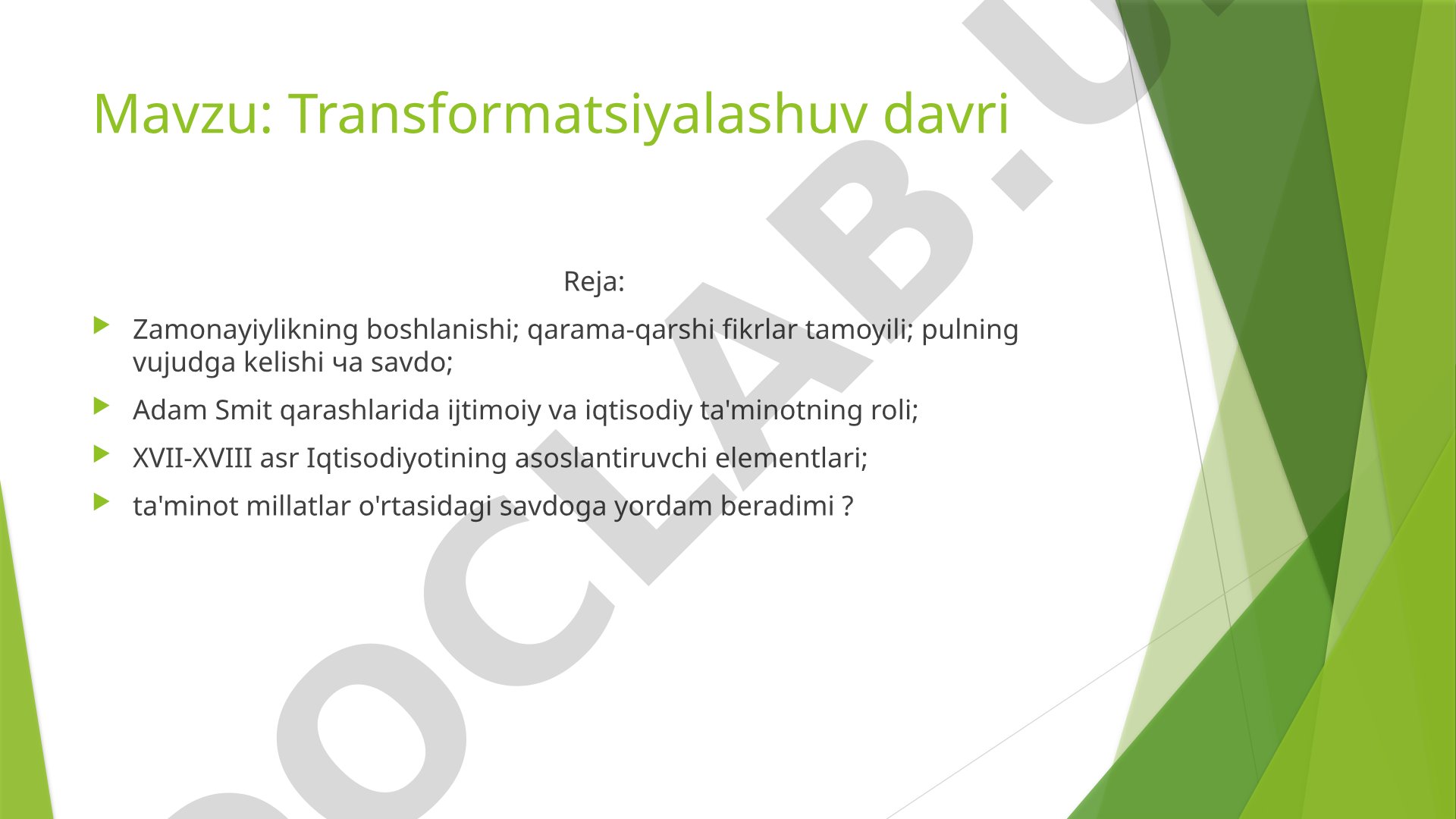 Mavzu: Transformatsiyalashuv davri

Reja:

Zamonayiylikning boshlanishi; qarama-qarshi fikrlar tamoyili; pulning vujudga kelishi ча savdo;

Adam Smit qarashlarida ijtimoiy va iqtisodiy ta'minotning roli;

XVII-XVIII asr Iqtisodiyotining asoslantiruvchi elementlari;

ta'minot millatlar o'rtasidagi savdoga yordam beradimi ?

DOCLAB.U